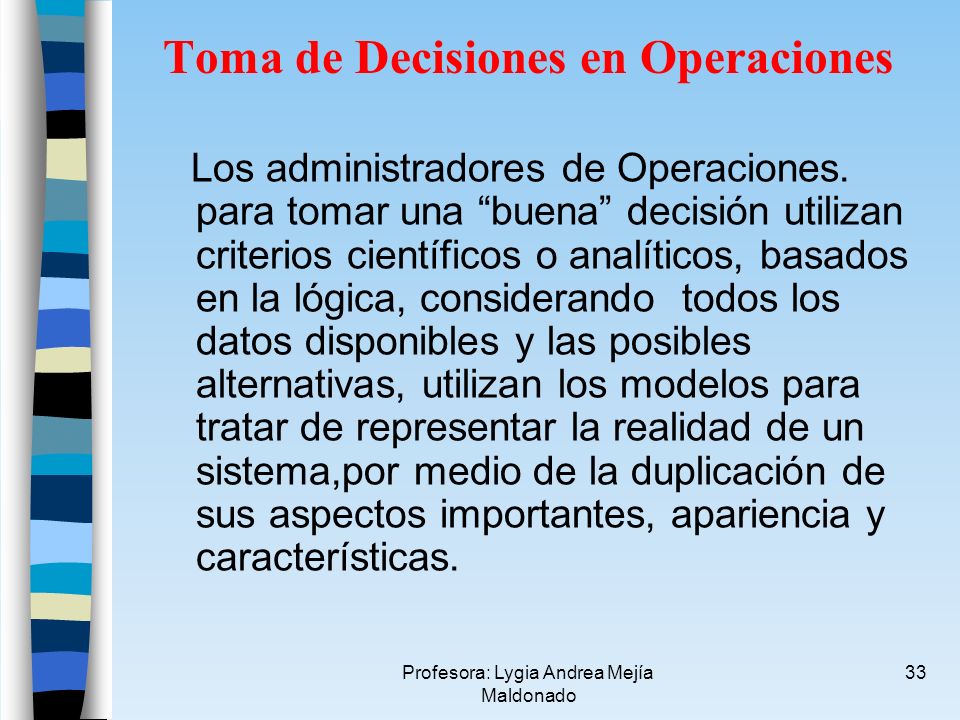 Toma de Decisiones en Operaciones

Los administradores de Operaciones. para tomar una “buena” decisión utilizan criterios científicos o analíticos, basados en la lógica, considerando todos los datos disponibles y las posibles alternativas, utilizan los modelos para tratar de representar la realidad de un sistema,por medio de la duplicación de sus aspectos importantes, apariencia y características.

Profesora: Lygia Andrea Mejía Maldonado

33